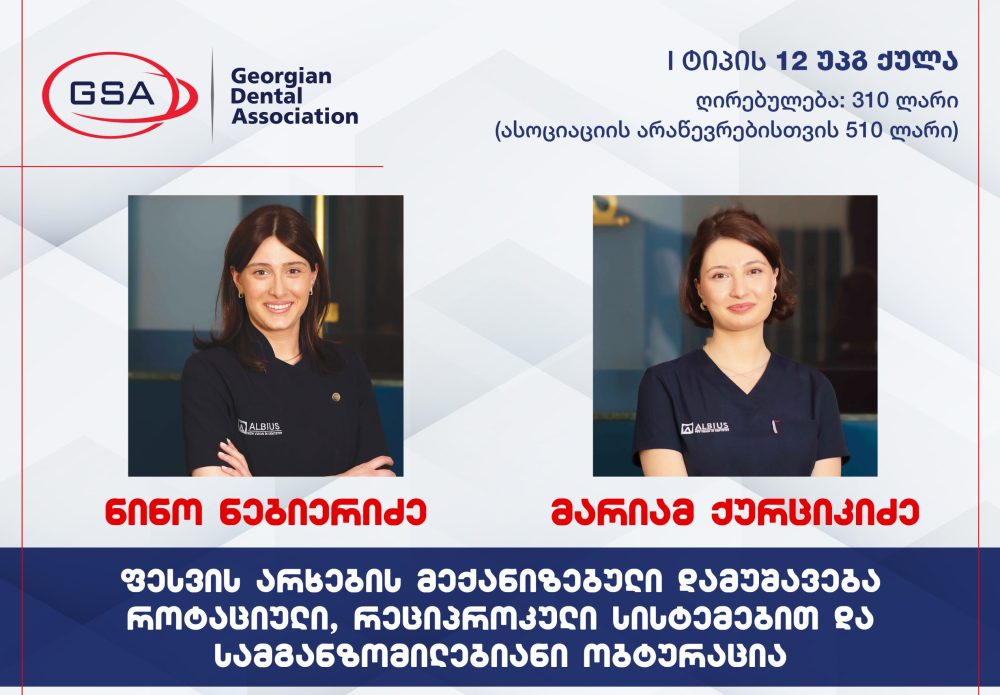 GSA

Georgian Dental Association

I ტიპის 12 უპგ ქულა

ღირებულება: 310 ლარი
(ასოციაციის არაწევრებისთვის 510 ლარი)

ALBIUS

ALBIUS

ნინო ნებიერიძე

მარიამ ქურციკიძე

ფესვის არხების მექანიზებული დამუშავება როტაციული, რეციპროკული სისტემებით და სამგანზომილებიანი ობტურაცია